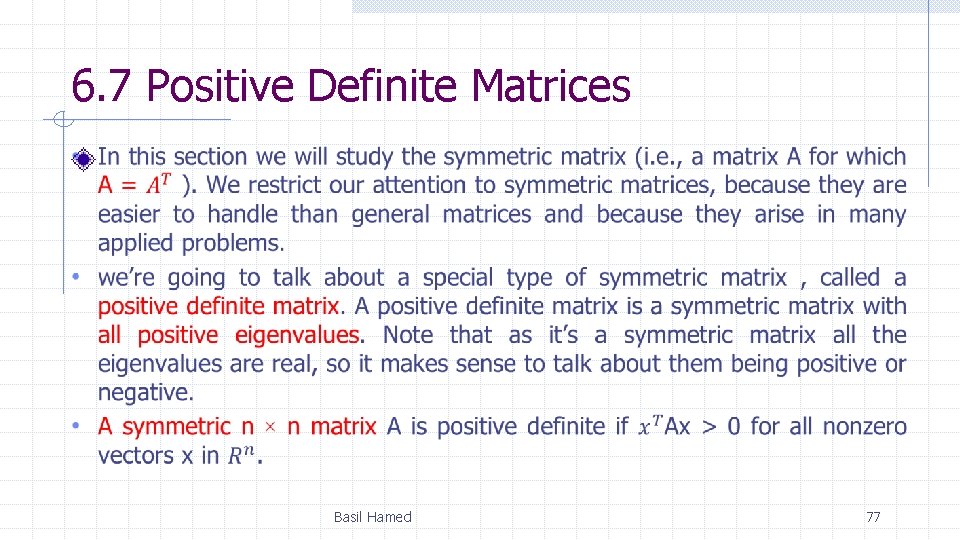 6.7 Positive Definite Matrices

In this section we will study the symmetric matrix (i.e., a matrix A for which A = $A^T$ ). We restrict our attention to symmetric matrices, because they are easier to handle than general matrices and because they arise in many applied problems.

• we're going to talk about a special type of symmetric matrix , called a positive definite matrix. A positive definite matrix is a symmetric matrix with all positive eigenvalues. Note that as it's a symmetric matrix all the eigenvalues are real, so it makes sense to talk about them being positive or negative.

• A symmetric n × n matrix A is positive definite if $x^T$Ax > 0 for all nonzero vectors x in $R^n$.

Basil Hamed

77